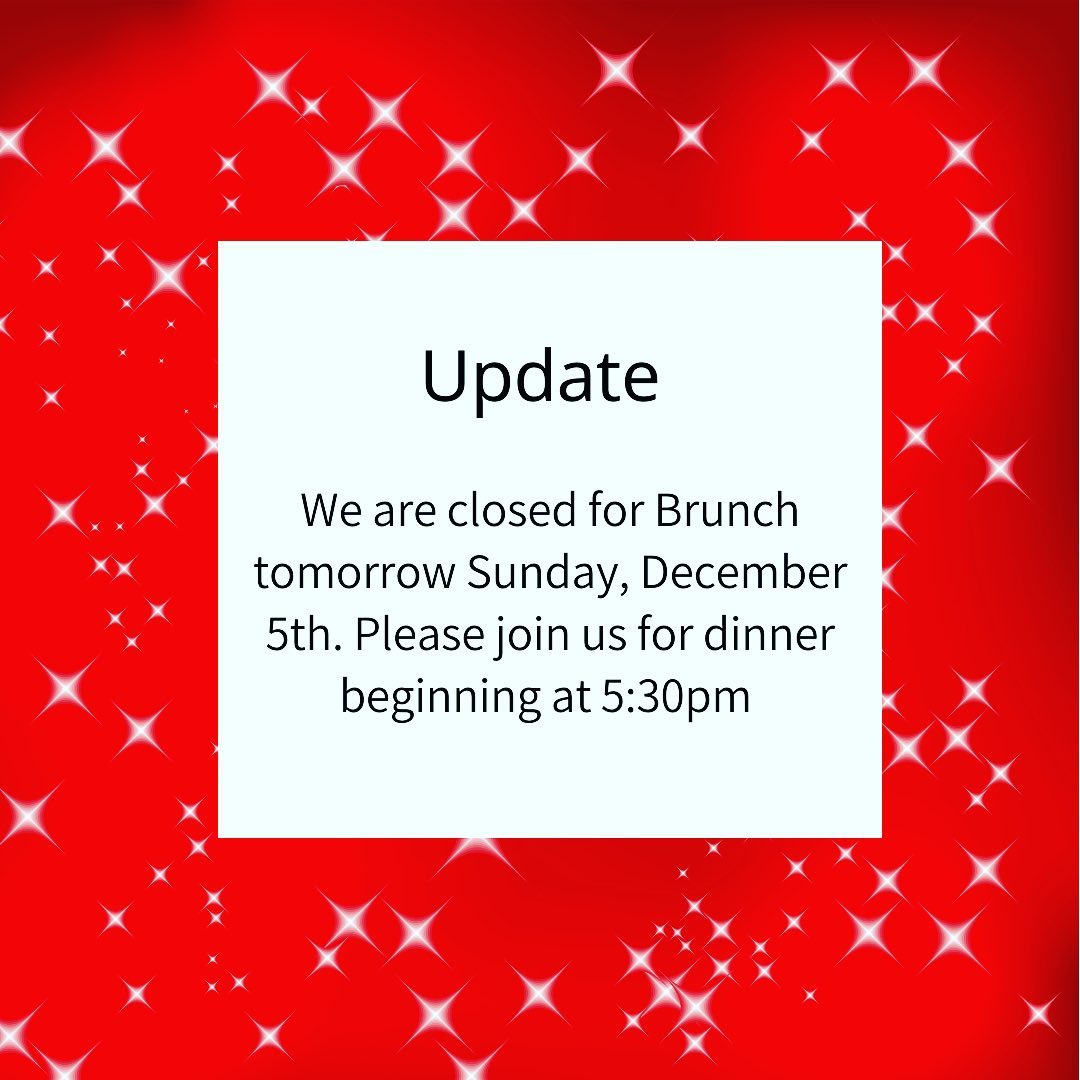 Update

We are closed for Brunch tomorrow Sunday, December 5th. Please join us for dinner beginning at 5:30pm